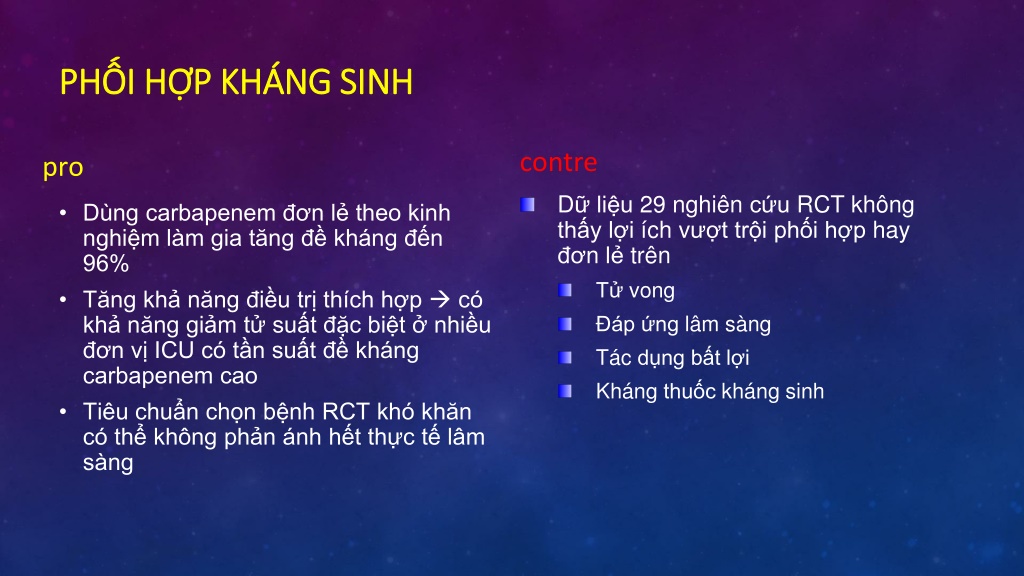 PHỐI HỢP KHÁNG SINH

pro

• Dùng carbapenem đơn lẻ theo kinh nghiệm làm gia tăng đề kháng đến 96%
• Tăng khả năng điều trị thích hợp → có khả năng giảm tử suất đặc biệt ở nhiều đơn vị ICU có tần suất đề kháng carbapenem cao
• Tiêu chuẩn chọn bệnh RCT khó khăn có thể không phản ánh hết thực tế lâm sàng

contre

Dữ liệu 29 nghiên cứu RCT không thấy lợi ích vượt trội phối hợp hay đơn lẻ trên
Tử vong
Đáp ứng lâm sàng
Tác dụng bất lợi
Kháng thuốc kháng sinh